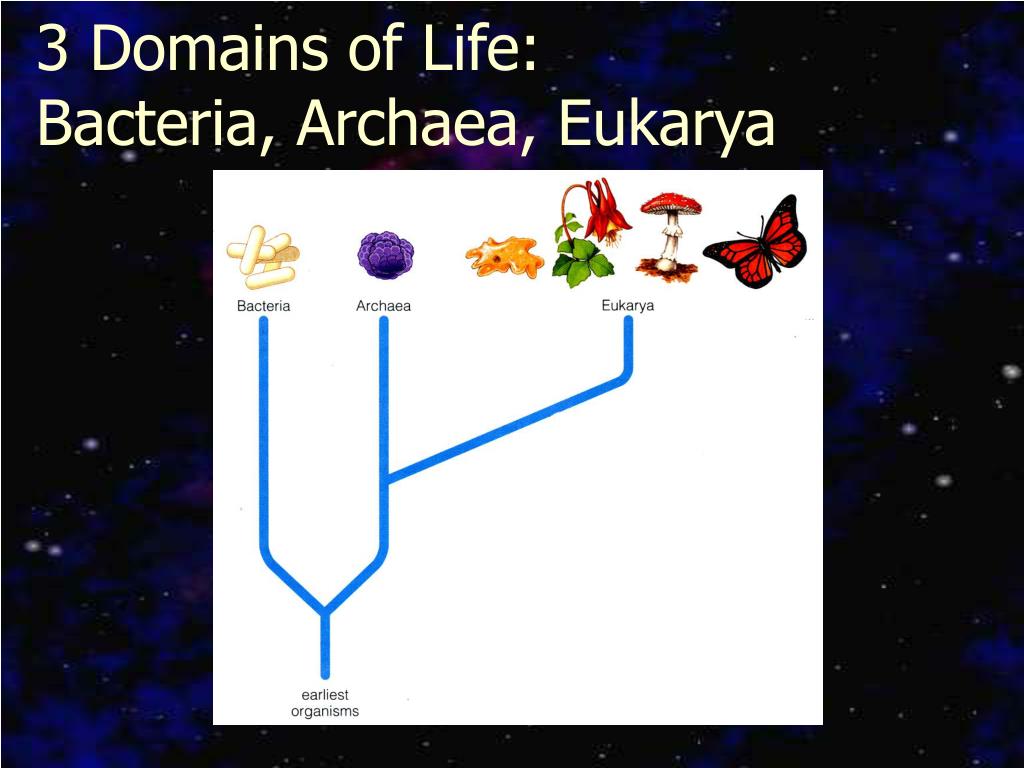 3 Domains of Life:
Bacteria, Archaea, Eukarya

Bacteria
Archaea
Eukarya

earliest organisms